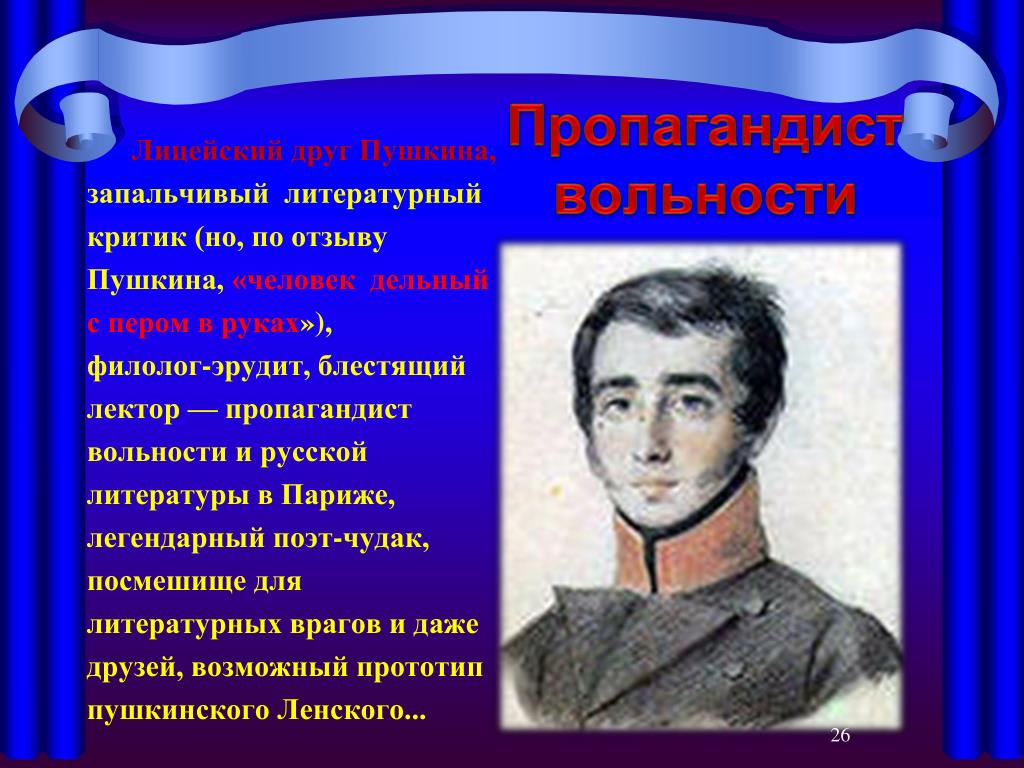 Пропагандист вольности

Лицейский друг Пушкина, запальчивый литературный критик (но, по отзыву Пушкина, «человек дельный с пером в руках»), филолог-эрудит, блестящий лектор — пропагандист вольности и русской литературы в Париже, легендарный поэт-чудак, посмешище для литературных врагов и даже друзей, возможный прототип пушкинского Ленского...

26